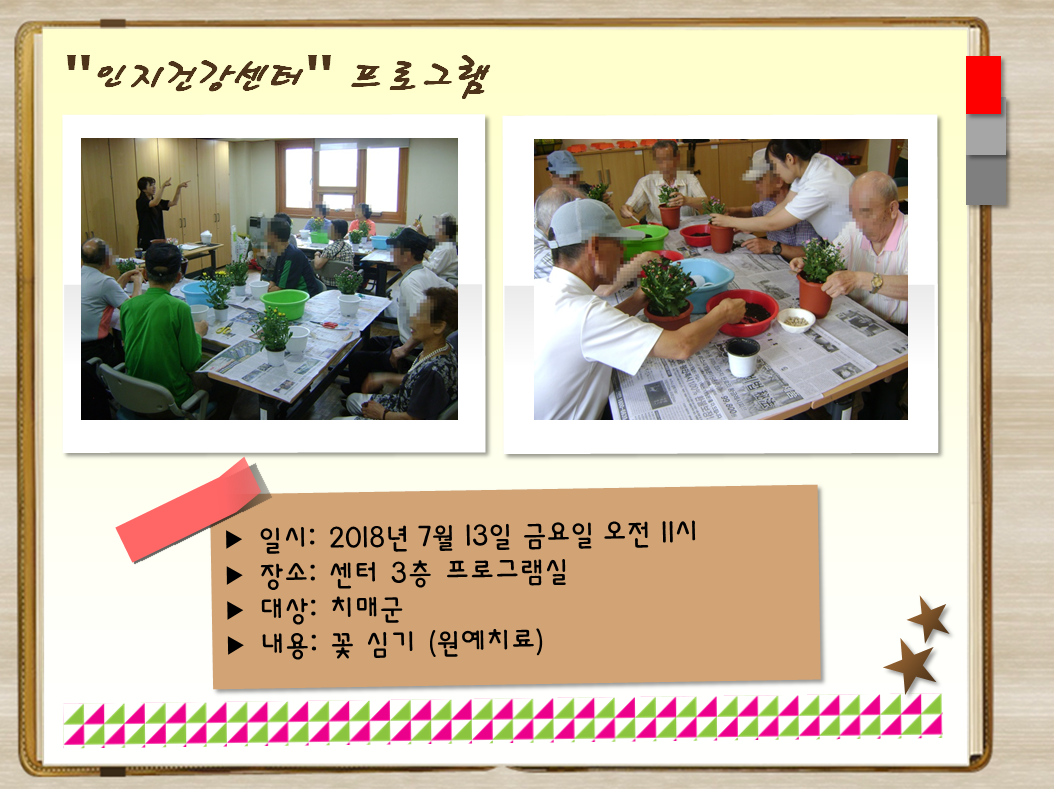 "인지건강센터" 프로그램

▶ 일시: 2018년 7월 13일 금요일 오전 11시
▶ 장소: 센터 3층 프로그램실
▶ 대상: 치매군
▶ 내용: 꽃 심기 (원예치료)